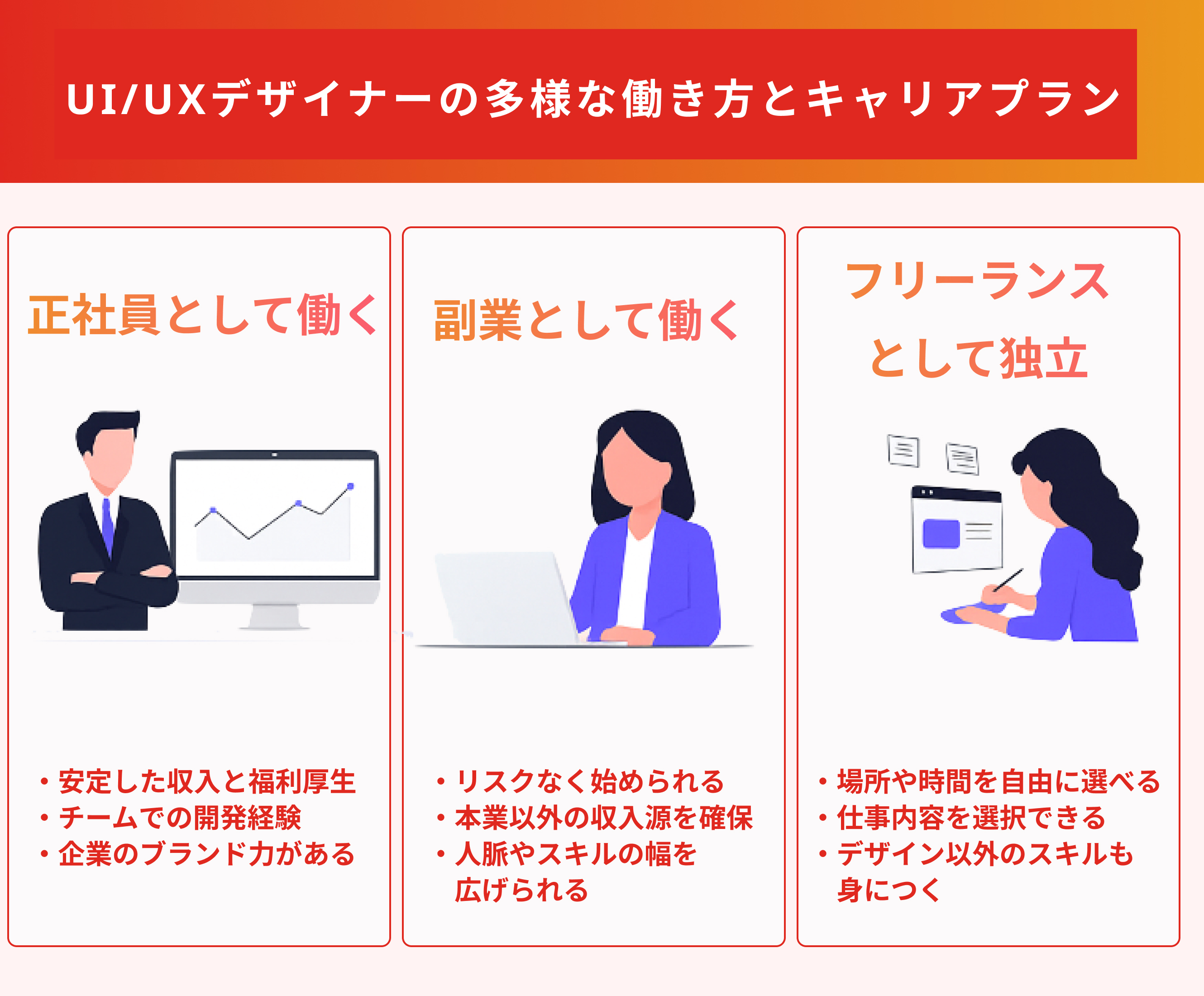 UI/UXデザイナーの多様な働き方とキャリアプラン

正社員として働く

・安定した収入と福利厚生
・チームでの開発経験
・企業のブランド力がある

副業として働く

・リスクなく始められる
・本業以外の収入源を確保
・人脈やスキルの幅を広げられる

フリーランスとして独立

・場所や時間を自由に選べる
・仕事内容を選択できる
・デザイン以外のスキルも身につく